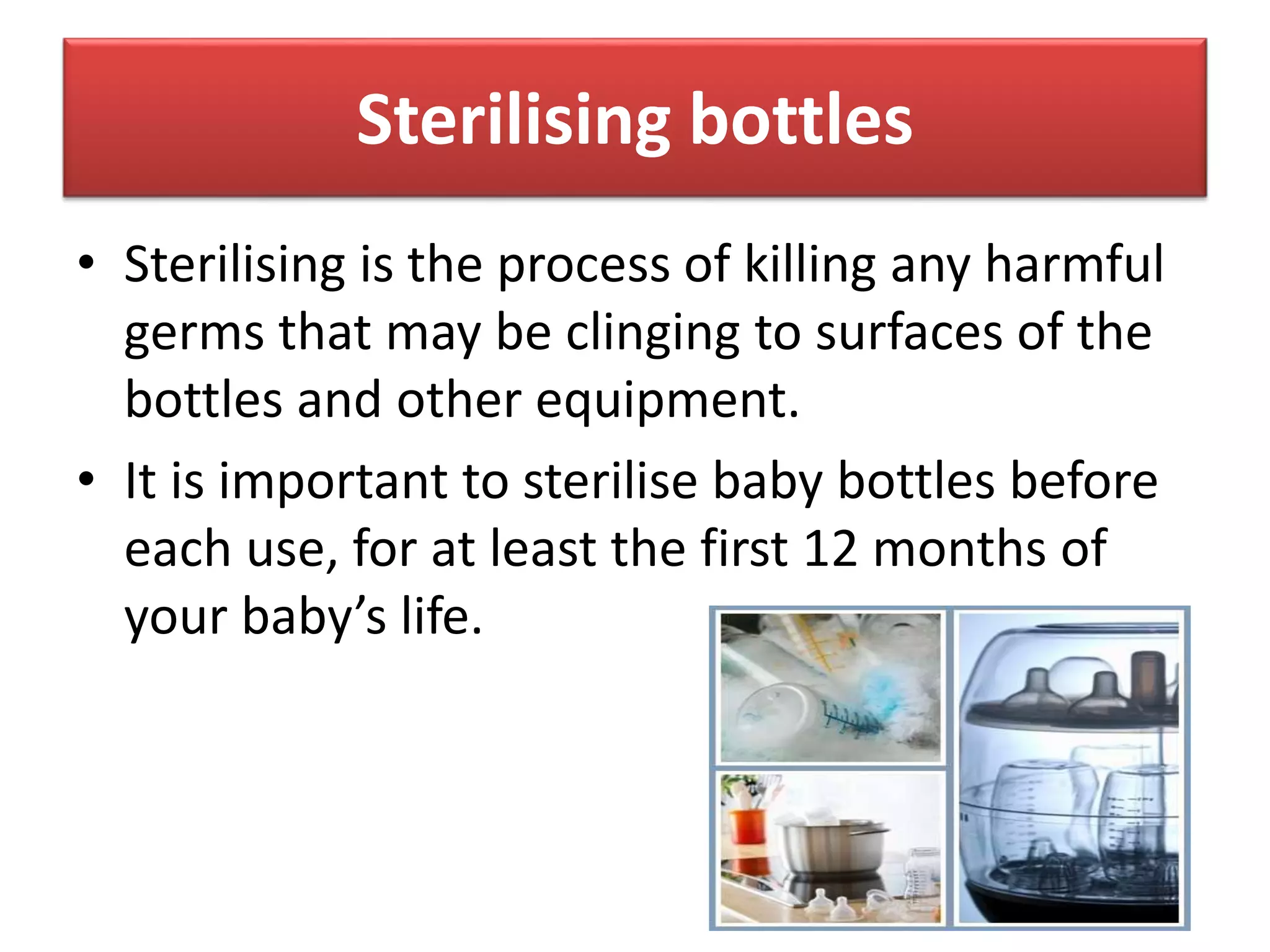 Sterilising bottles

• Sterilising is the process of killing any harmful germs that may be clinging to surfaces of the bottles and other equipment.

• It is important to sterilise baby bottles before each use, for at least the first 12 months of your baby’s life.